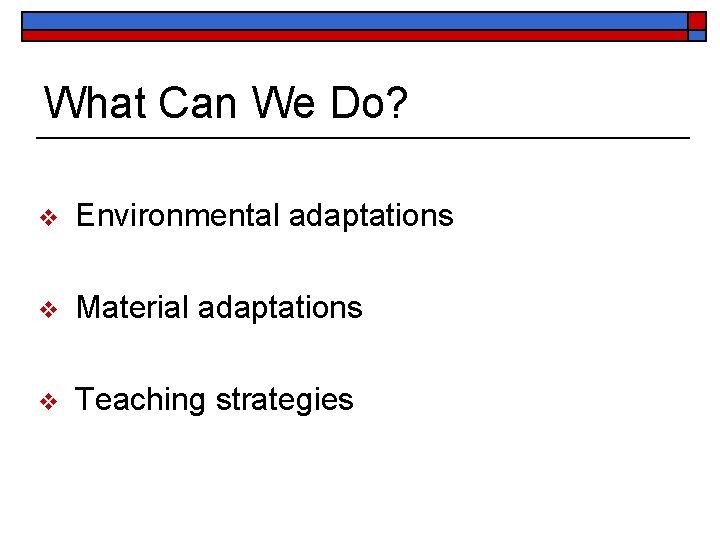 What Can We Do?

❖ Environmental adaptations

❖ Material adaptations

❖ Teaching strategies